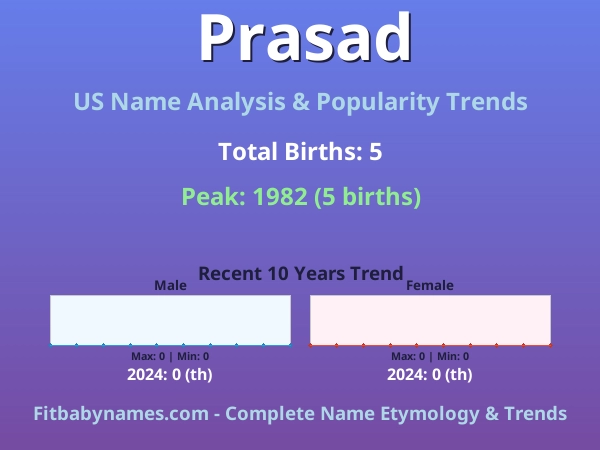 Prasad

US Name Analysis & Popularity Trends

Total Births: 5

Peak: 1982 (5 births)

Recent 10 Years Trend

Male

Max: 0 | Min: 0

2024: 0 (th)

Female

Max: 0 | Min: 0

2024: 0 (th)

Fitbabynames.com - Complete Name Etymology & Trends